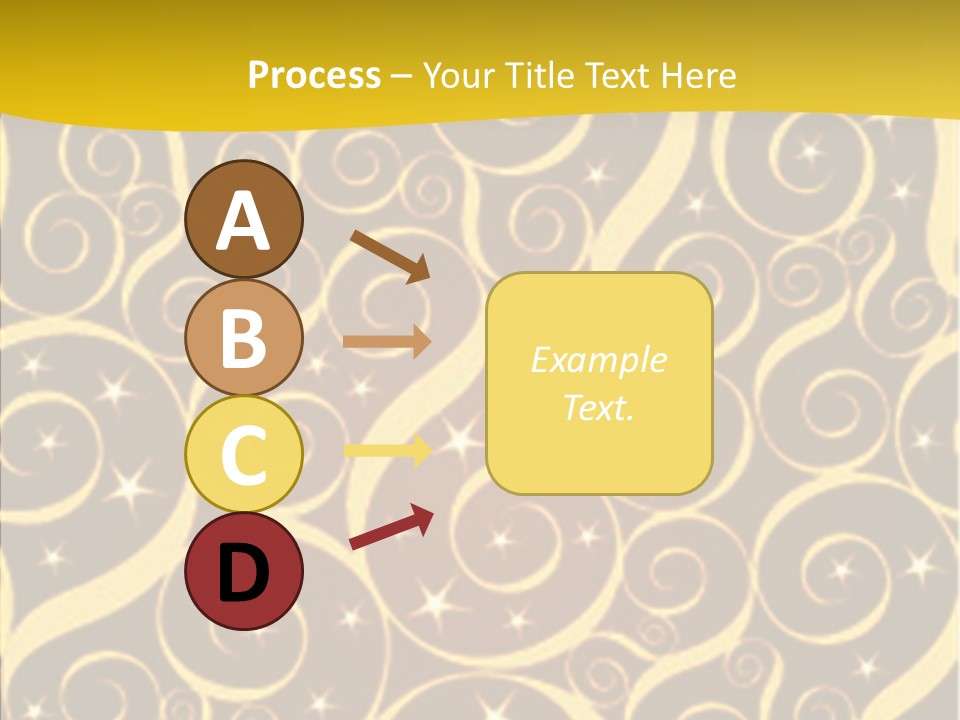 Process – Your Title Text Here

A

B

C

D

Example Text.